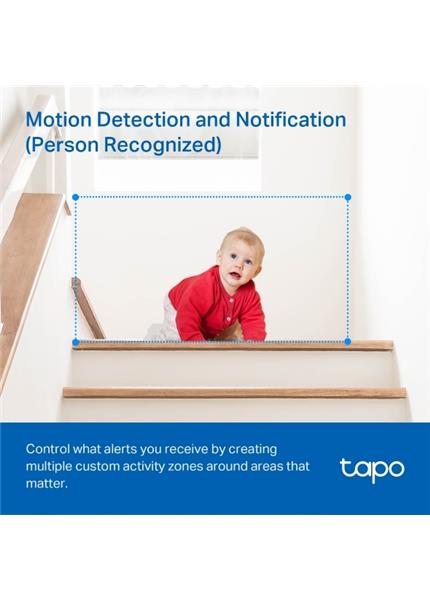 Motion Detection and Notification (Person Recognized)

Control what alerts you receive by creating multiple custom activity zones around areas that matter.

tapo